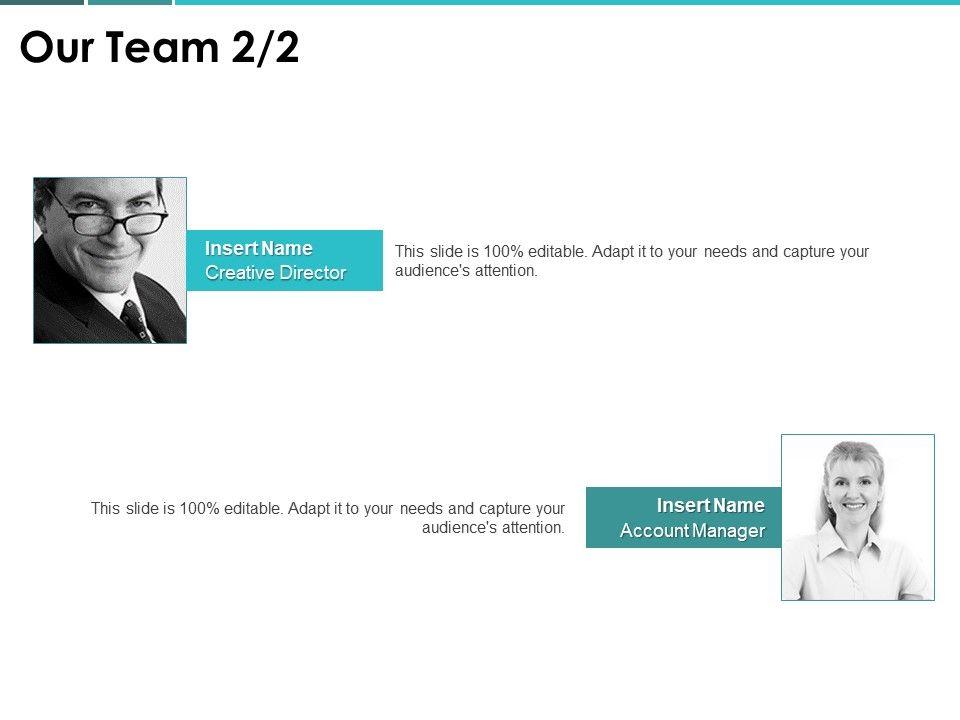 Our Team 2/2

Insert Name
Creative Director

This slide is 100% editable. Adapt it to your needs and capture your audience's attention.

This slide is 100% editable. Adapt it to your needs and capture your audience's attention.

Insert Name
Account Manager